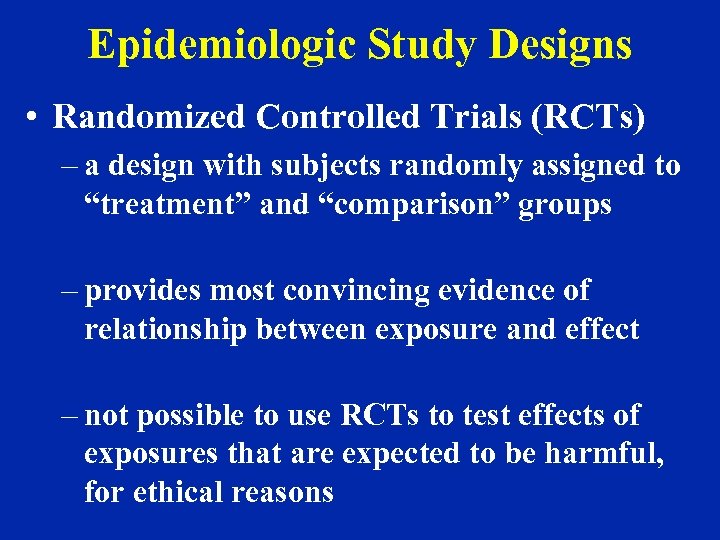 Epidemiologic Study Designs

• Randomized Controlled Trials (RCTs)

– a design with subjects randomly assigned to “treatment” and “comparison” groups

– provides most convincing evidence of relationship between exposure and effect

– not possible to use RCTs to test effects of exposures that are expected to be harmful, for ethical reasons